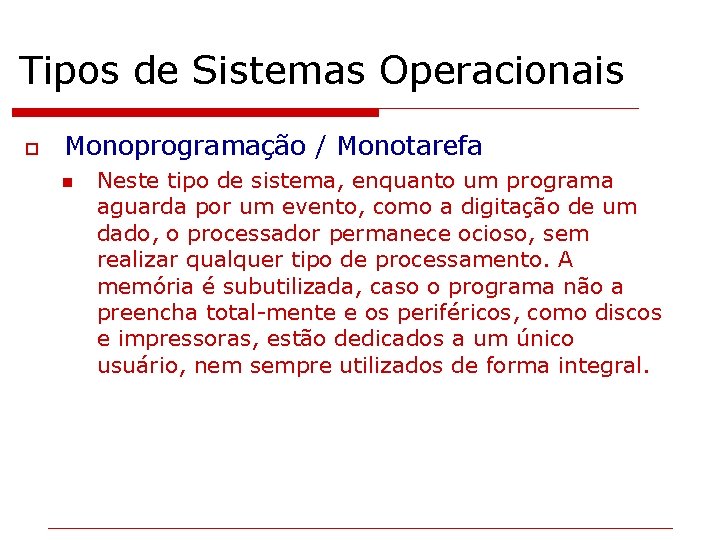 Tipos de Sistemas Operacionais

Monoprogramação / Monotarefa

Neste tipo de sistema, enquanto um programa aguarda por um evento, como a digitação de um dado, o processador permanece ocioso, sem realizar qualquer tipo de processamento. A memória é subutilizada, caso o programa não a preencha total-mente e os periféricos, como discos e impressoras, estão dedicados a um único usuário, nem sempre utilizados de forma integral.